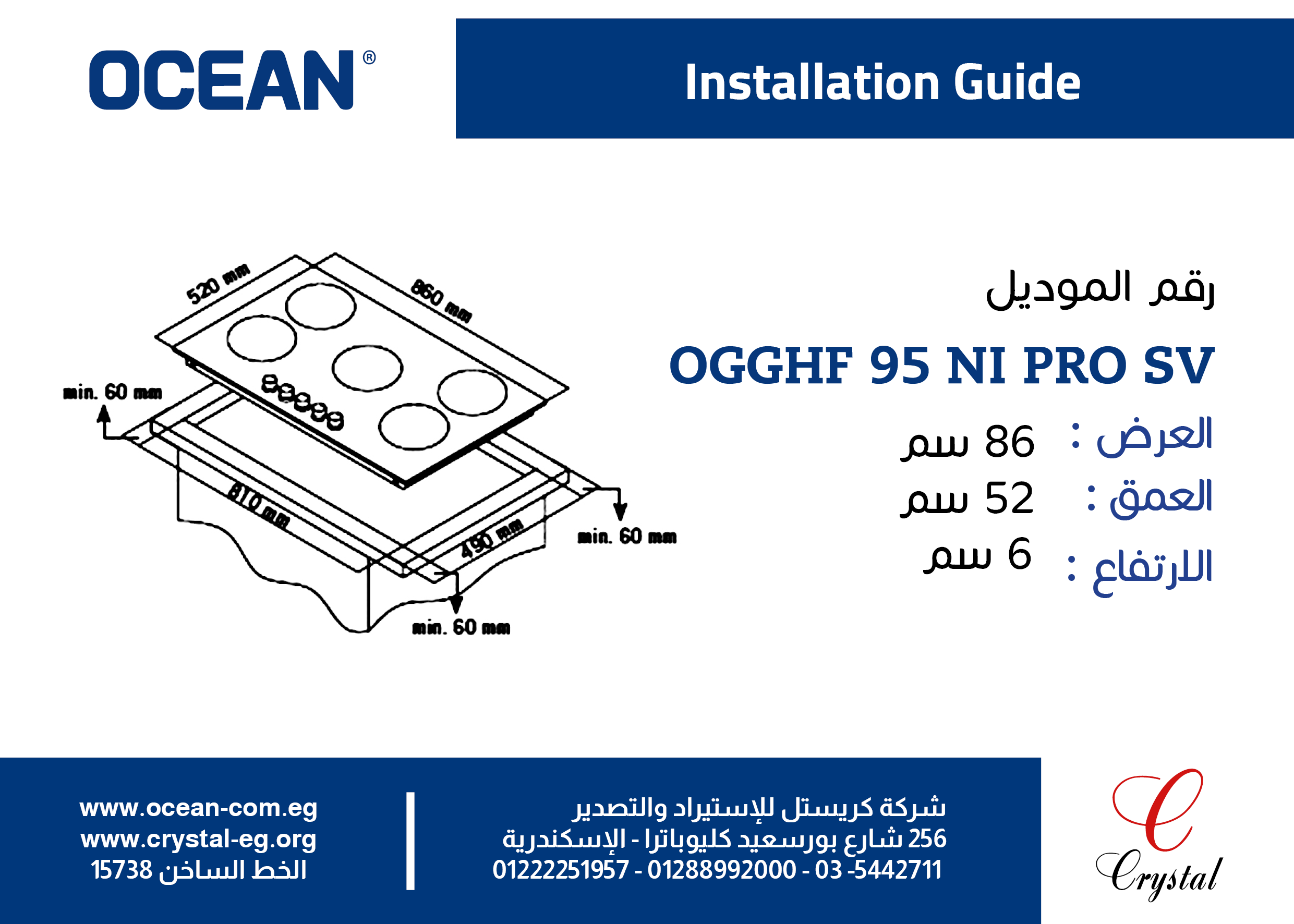 OCEAN®

Installation Guide

520 mm
860 mm
min. 60 mm
810 mm
490 mm
min. 60 mm
min. 60 mm

رقم الموديل

OGGHF 95 NI PRO SV

العرض : 86 سم
العمق : 52 سم
الارتفاع : 6 سم

www.ocean-com.eg
www.crystal-eg.org
الخط الساخن 15738

شركة كريستل للإستيراد والتصدير
256 شارع بورسعيد كليوباترا - الإسكندرية
01222251957 - 01288992000 - 03 -5442711

Crystal